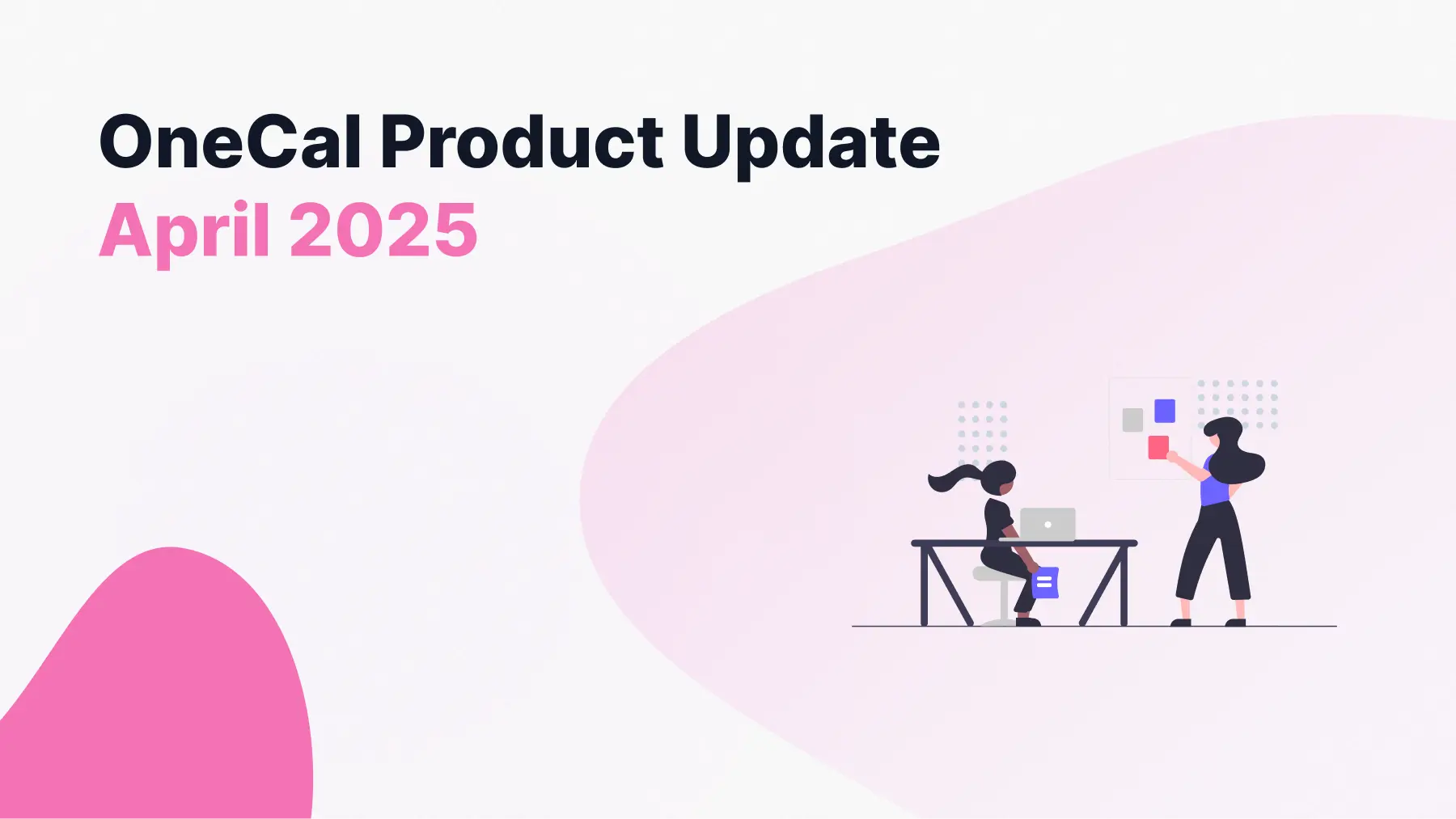 OneCal Product Update
April 2025